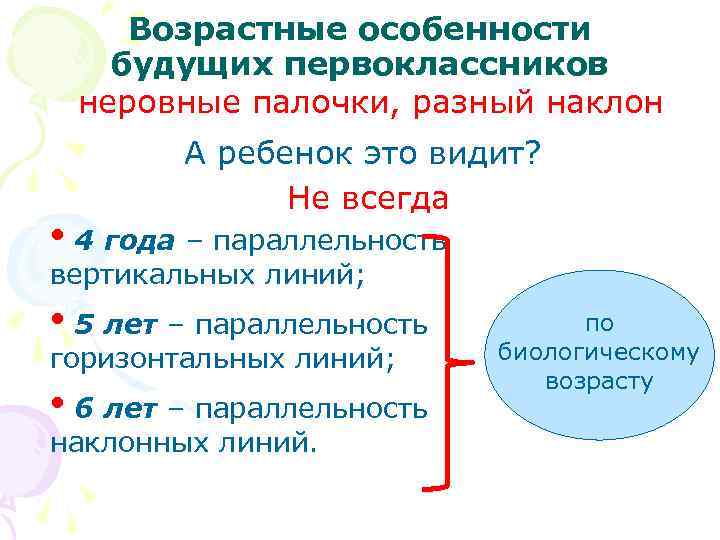 Возрастные особенности будущих первоклассников

неровные палочки, разный наклон

А ребенок это видит?

Не всегда

• 4 года – параллельность вертикальных линий;

• 5 лет – параллельность горизонтальных линий;

• 6 лет – параллельность наклонных линий.

по биологическому возрасту